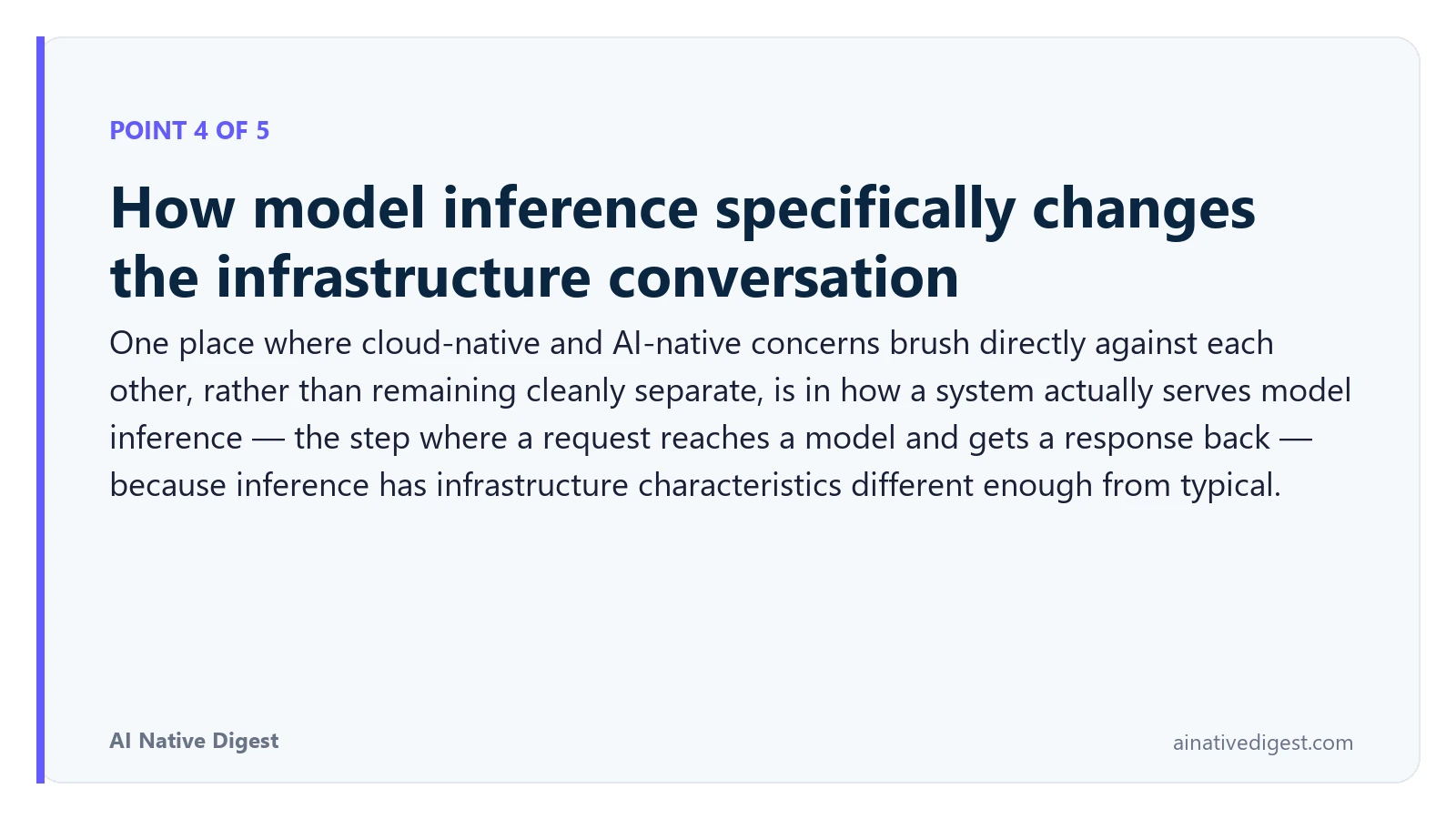 POINT 4 OF 5

How model inference specifically changes the infrastructure conversation

One place where cloud-native and AI-native concerns brush directly against each other, rather than remaining cleanly separate, is in how a system actually serves model inference — the step where a request reaches a model and gets a response back — because inference has infrastructure characteristics different enough from typical.

AI Native Digest

ainativedigest.com